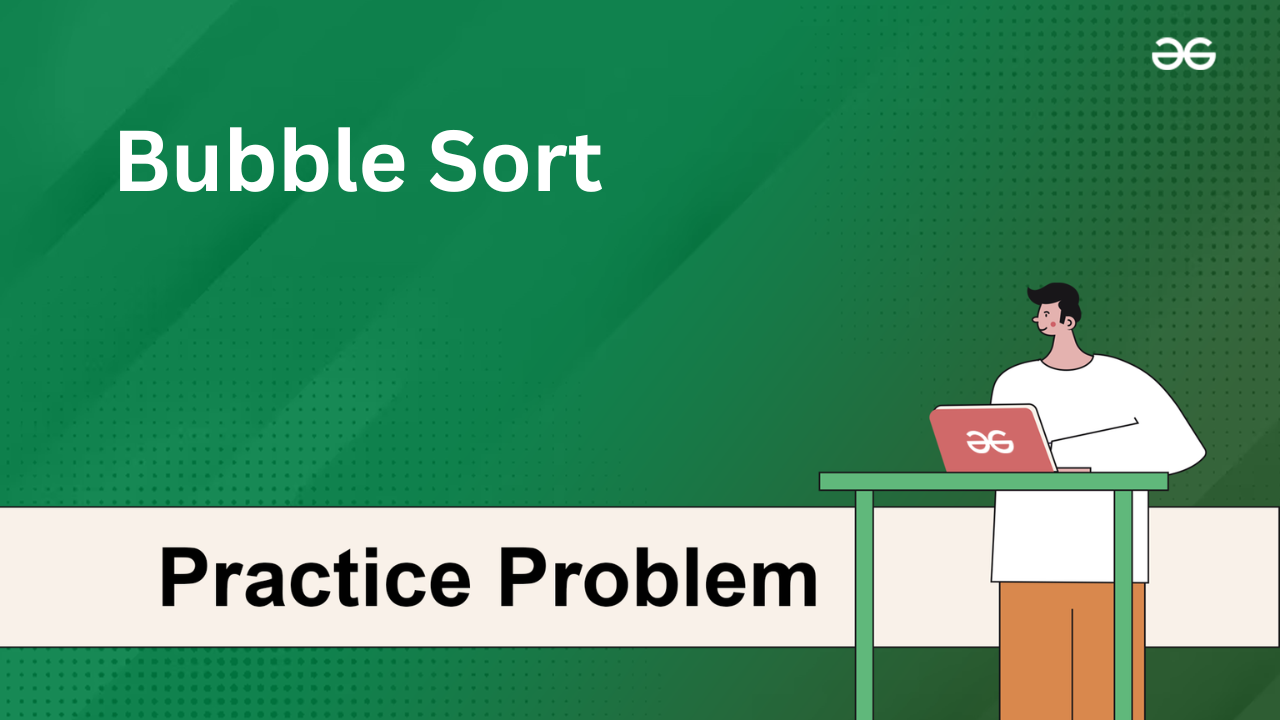 Bubble Sort

Practice Problem